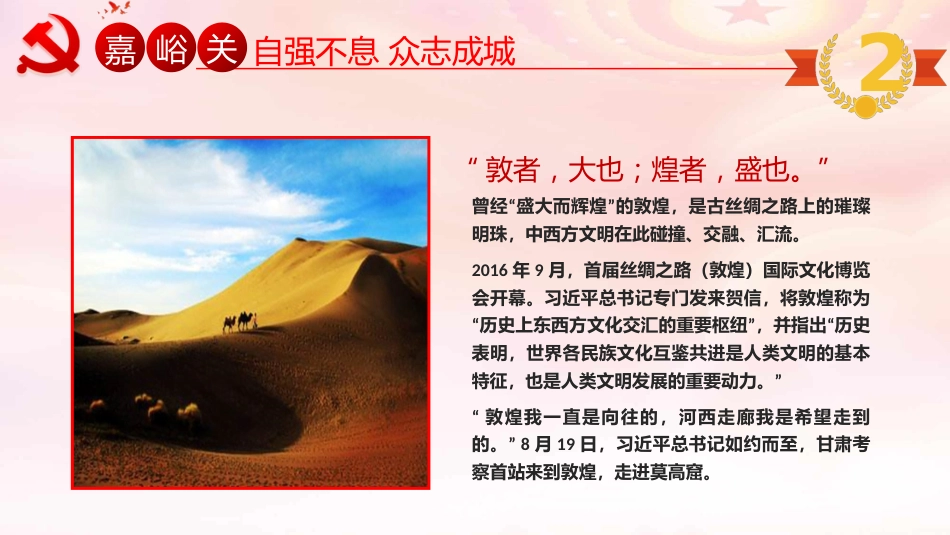 嘉峪关 自强不息 众志成城

2

“ 敦者，大也；煌者，盛也。”

曾经“盛大而辉煌”的敦煌，是古丝绸之路上的璀璨明珠，中西方文明在此碰撞、交融、汇流。

2016 年 9 月，首届丝绸之路（敦煌）国际文化博览会开幕。习近平总书记专门发来贺信，将敦煌称为“历史上东西方文化交汇的重要枢纽”，并指出“历史表明，世界各民族文化互鉴共进是人类文明的基本特征，也是人类文明发展的重要动力。”

“ 敦煌我一直是向往的，河西走廊我是希望走到的。” 8 月 19 日，习近平总书记如约而至，甘肃考察首站来到敦煌，走进莫高窟。